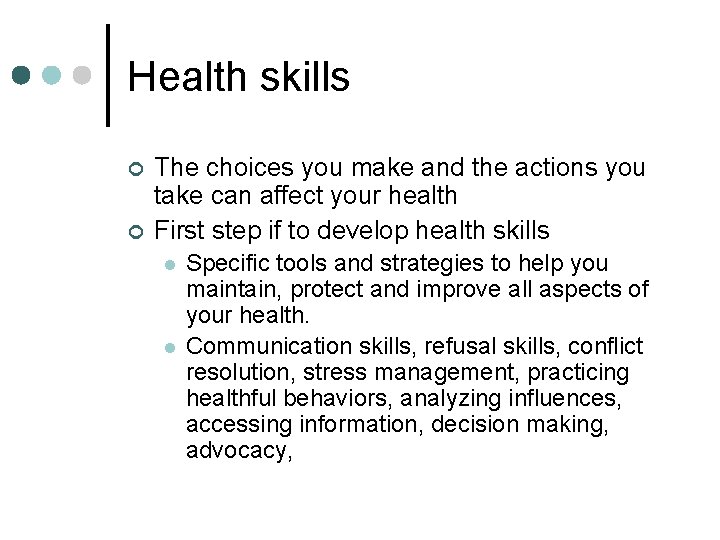 Health skills

The choices you make and the actions you take can affect your health

First step if to develop health skills

Specific tools and strategies to help you maintain, protect and improve all aspects of your health.

Communication skills, refusal skills, conflict resolution, stress management, practicing healthful behaviors, analyzing influences, accessing information, decision making, advocacy,